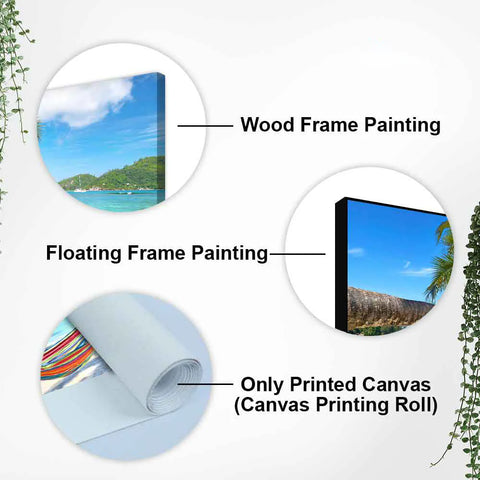 Wood Frame Painting

Floating Frame Painting

Only Printed Canvas
(Canvas Printing Roll)